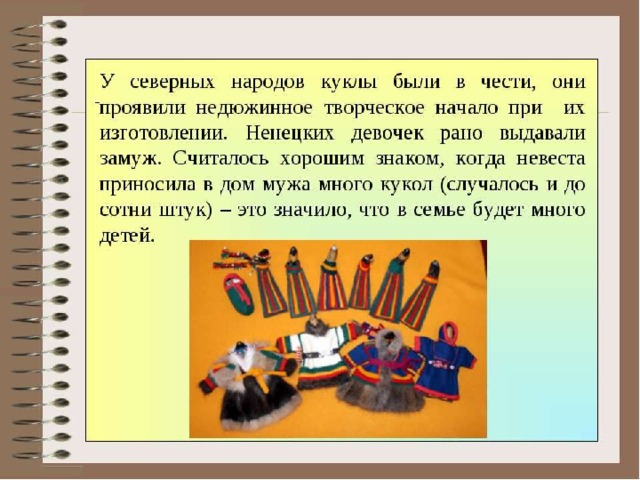 У северных народов куклы были в чести, они проявили недюжинное творческое начало при их изготовлении. Ненецких девочек рано выдавали замуж. Считалось хорошим знаком, когда невеста приносила в дом мужа много кукол (случалось и до сотни штук) – это значило, что в семье будет много детей.